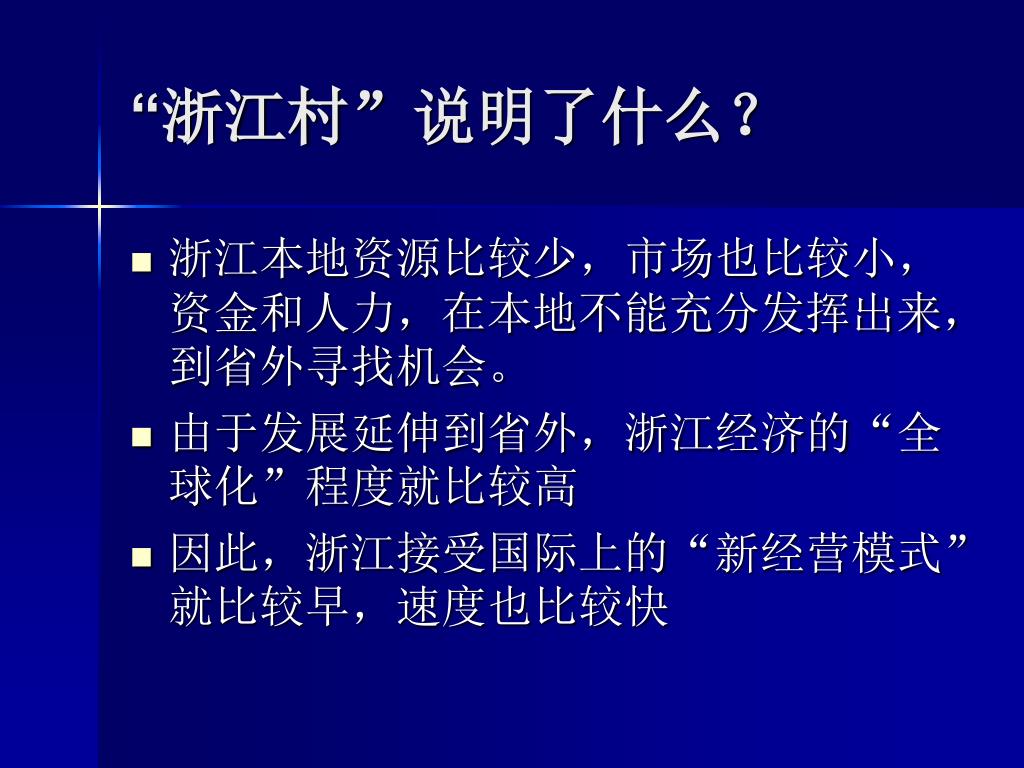 “浙江村”说明了什么？

■ 浙江本地资源比较少，市场也比较小，资金和人力，在本地不能充分发挥出来，到省外寻找机会。

■ 由于发展延伸到省外，浙江经济的“全球化”程度就比较高

■ 因此，浙江接受国际上的“新经营模式”就比较早，速度也比较快